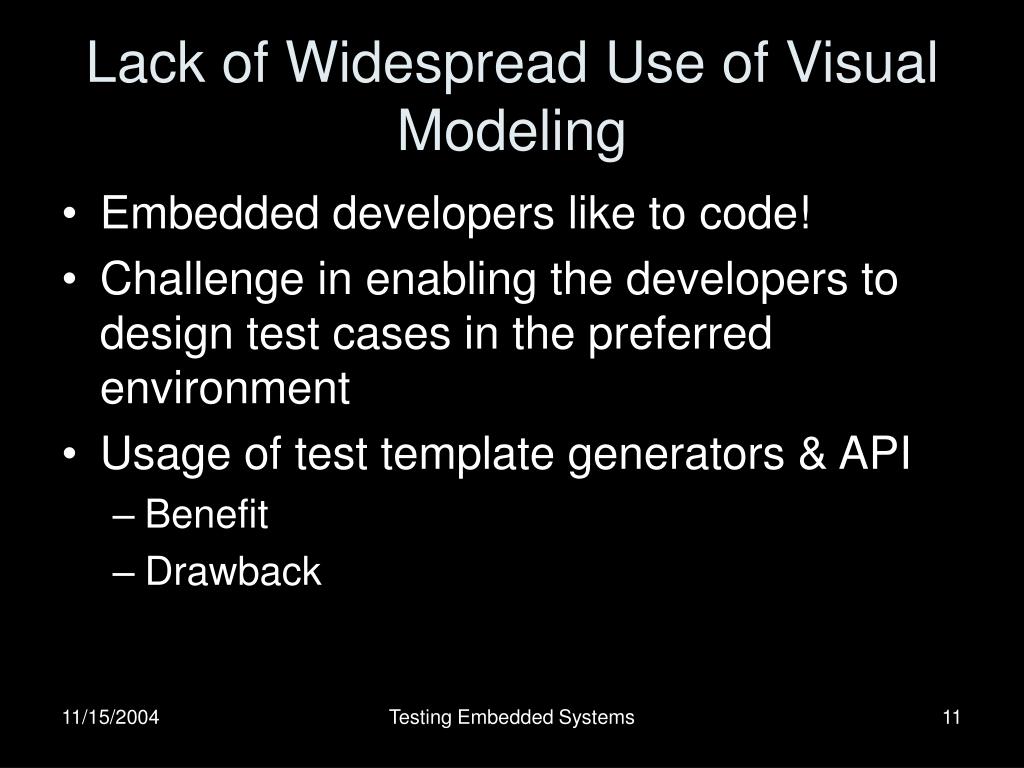 Lack of Widespread Use of Visual Modeling

• Embedded developers like to code!
• Challenge in enabling the developers to design test cases in the preferred environment
• Usage of test template generators & API
– Benefit
– Drawback

11/15/2004
Testing Embedded Systems
11